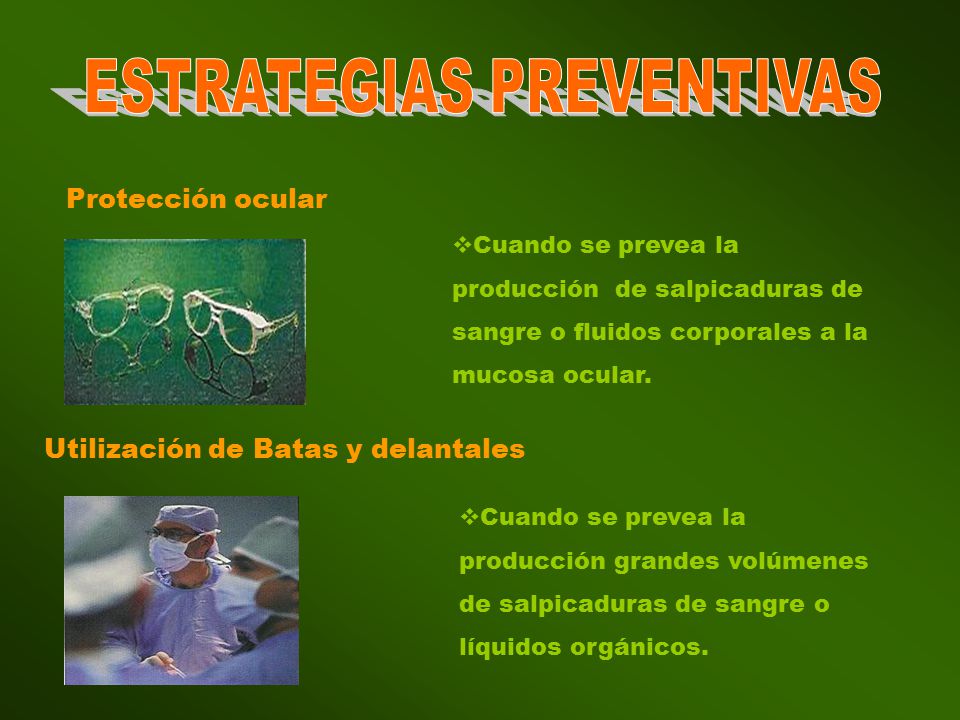 ESTRATEGIAS PREVENTIVAS

Protección ocular

❖Cuando se prevea la producción de salpicaduras de sangre o fluidos corporales a la mucosa ocular.

Utilización de Batas y delantales

❖Cuando se prevea la producción grandes volúmenes de salpicaduras de sangre o líquidos orgánicos.